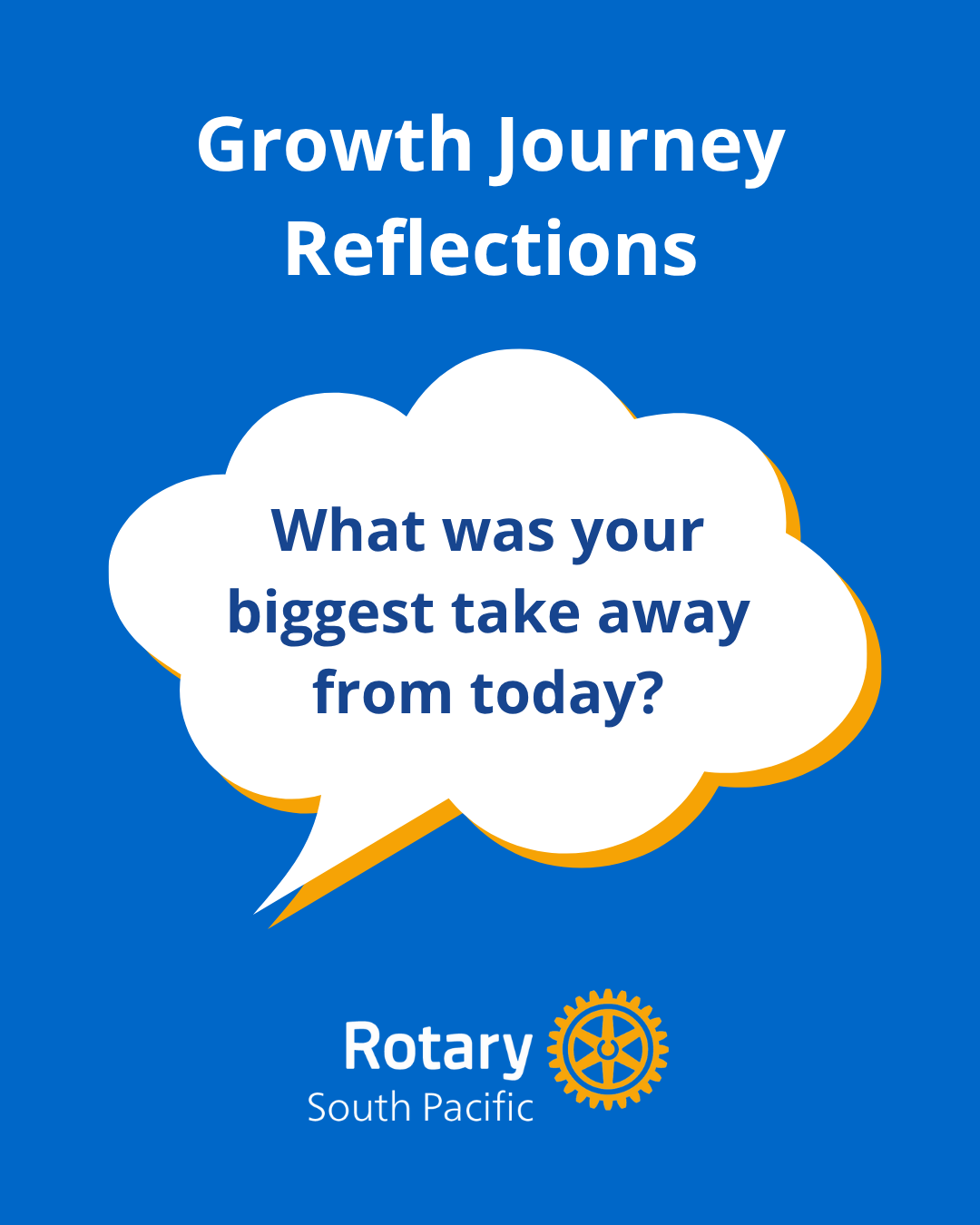 Growth Journey Reflections

What was your biggest take away from today?

Rotary
South Pacific